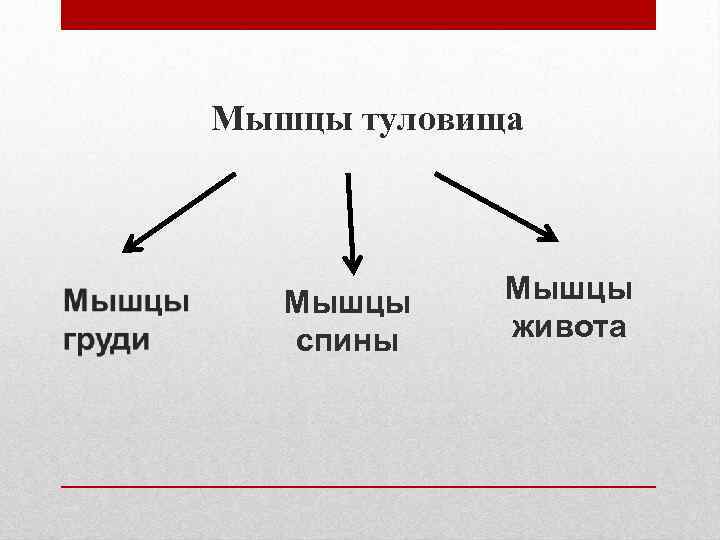 Мышцы туловища

Мышцы груди

Мышцы спины

Мышцы живота